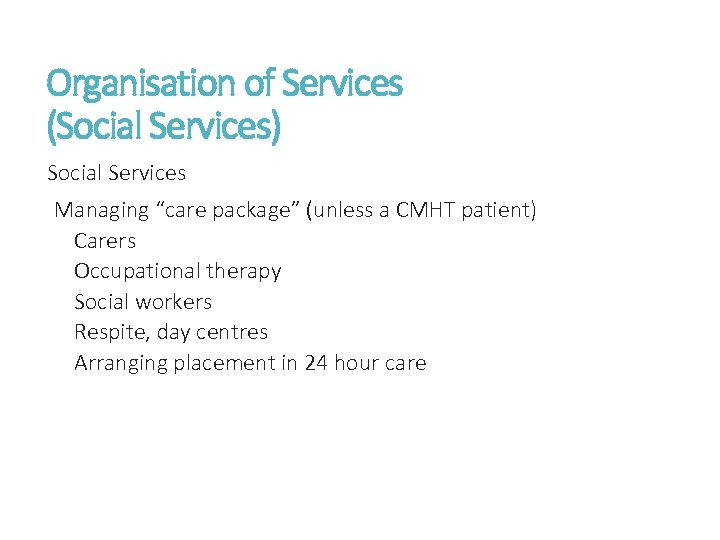 Organisation of Services
(Social Services)

Social Services

Managing “care package” (unless a CMHT patient)

Carers

Occupational therapy

Social workers

Respite, day centres

Arranging placement in 24 hour care